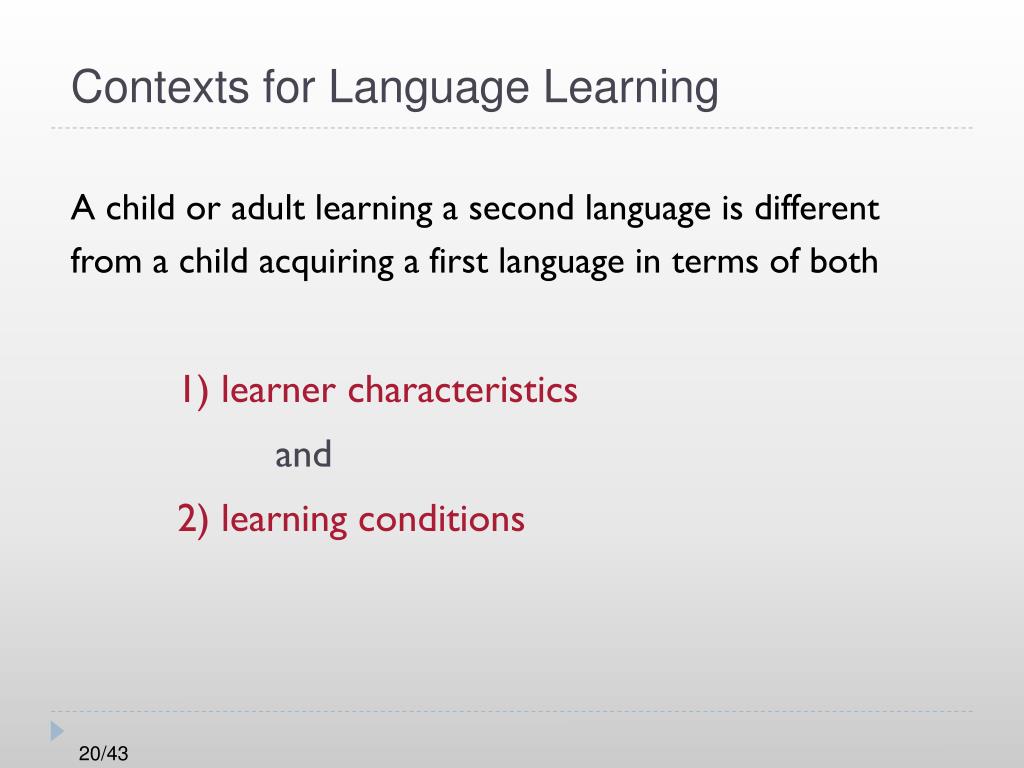 Contexts for Language Learning

A child or adult learning a second language is different from a child acquiring a first language in terms of both

1) learner characteristics

and

2) learning conditions

20/43